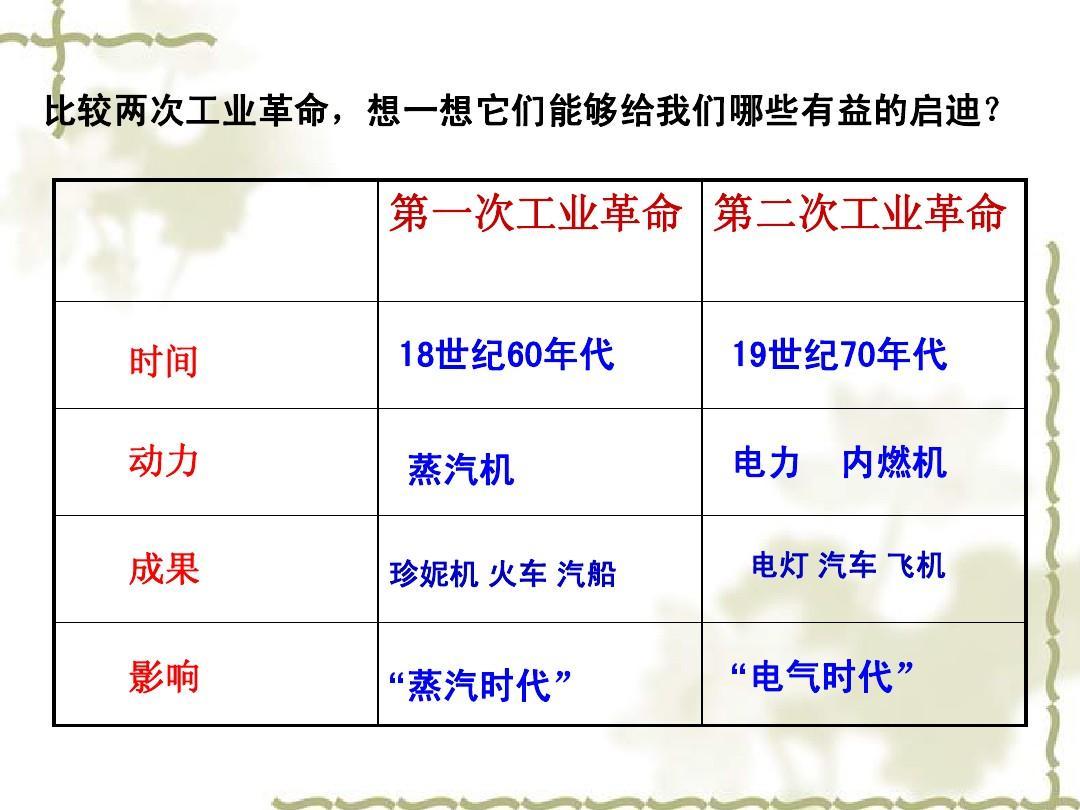 比较两次工业革命，想一想它们能够给我们哪些有益的启迪？

|  | 第一次工业革命 | 第二次工业革命 |
|---|---|---|
| 时间 | 18世纪60年代 | 19世纪70年代 |
| 动力 | 蒸汽机 | 电力　内燃机 |
| 成果 | 珍妮机 火车 汽船 | 电灯 汽车 飞机 |
| 影响 | “蒸汽时代” | “电气时代” |